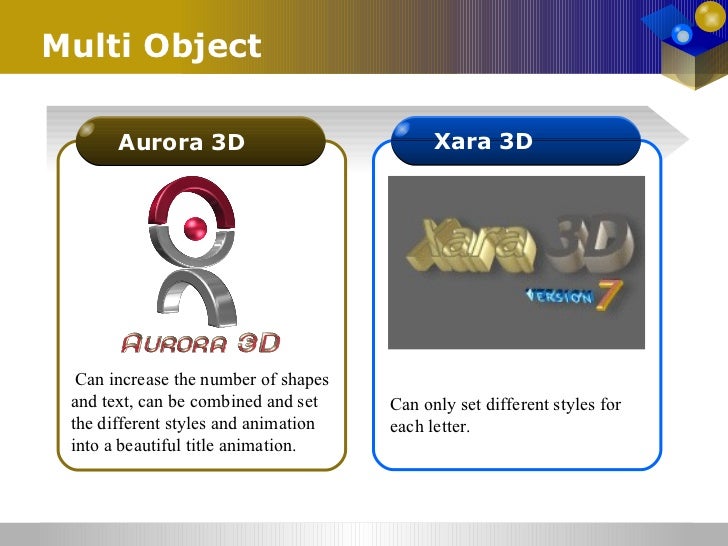 Multi Object

Aurora 3D

AURORA 3D

Can increase the number of shapes and text, can be combined and set the different styles and animation into a beautiful title animation.

Xara 3D

Xara 3D

VERSION 7

Can only set different styles for each letter.